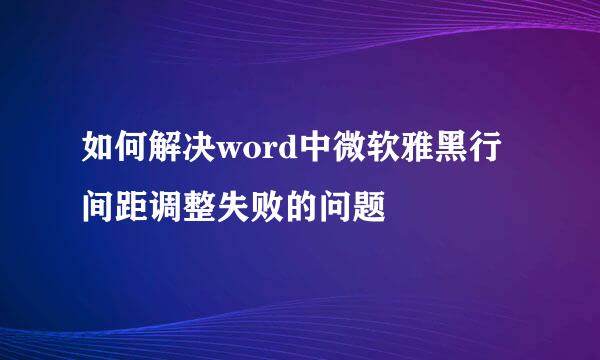 如何解决word中微软雅黑行间距调整失败的问题